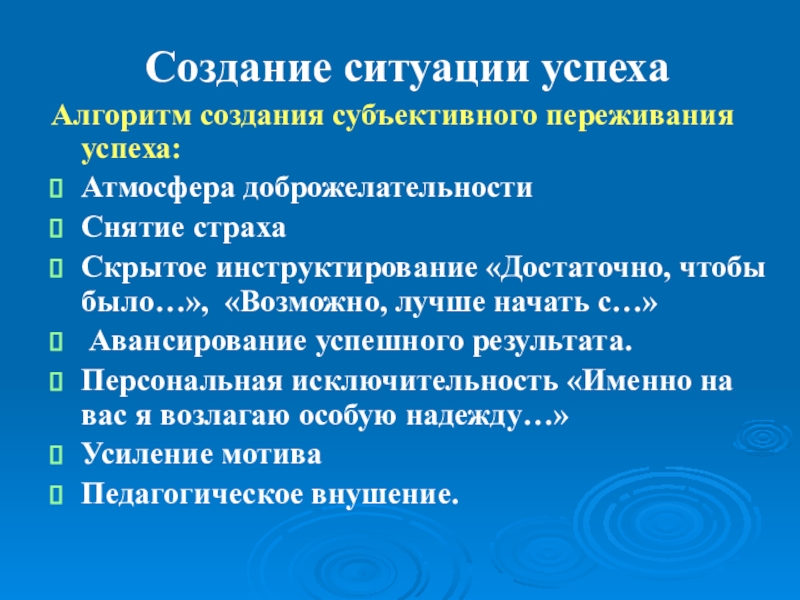 Создание ситуации успеха

Алгоритм создания субъективного переживания успеха:

Атмосфера доброжелательности

Снятие страха

Скрытое инструктирование «Достаточно, чтобы было…», «Возможно, лучше начать с…»

Авансирование успешного результата.

Персональная исключительность «Именно на вас я возлагаю особую надежду…»

Усиление мотива

Педагогическое внушение.